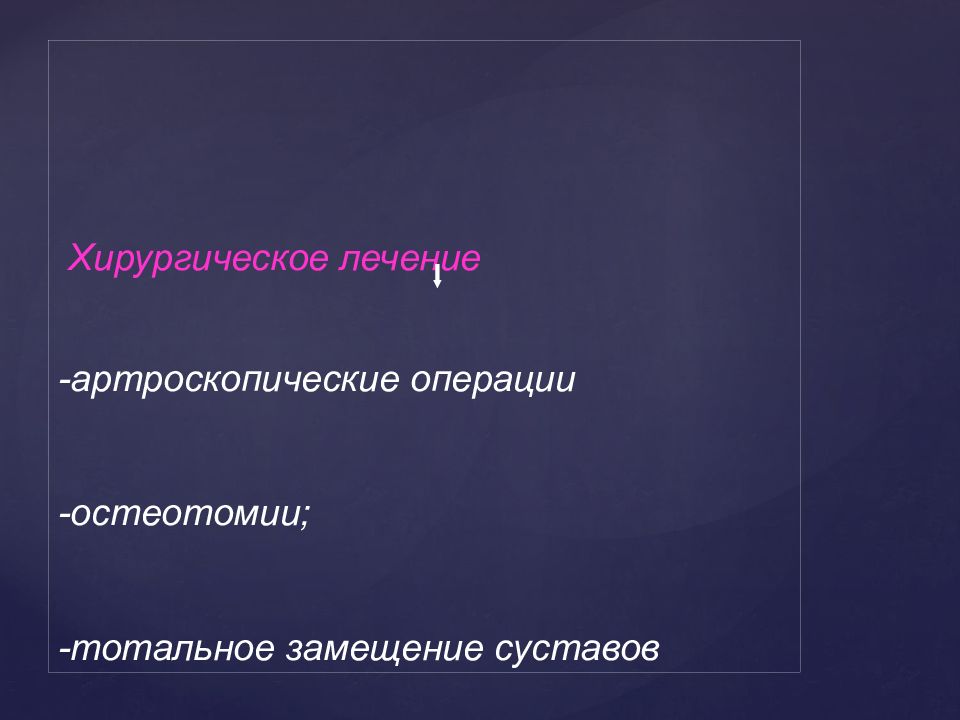 Хирургическое лечение

-артроскопические операции

-остеотомии;

-тотальное замещение суставов